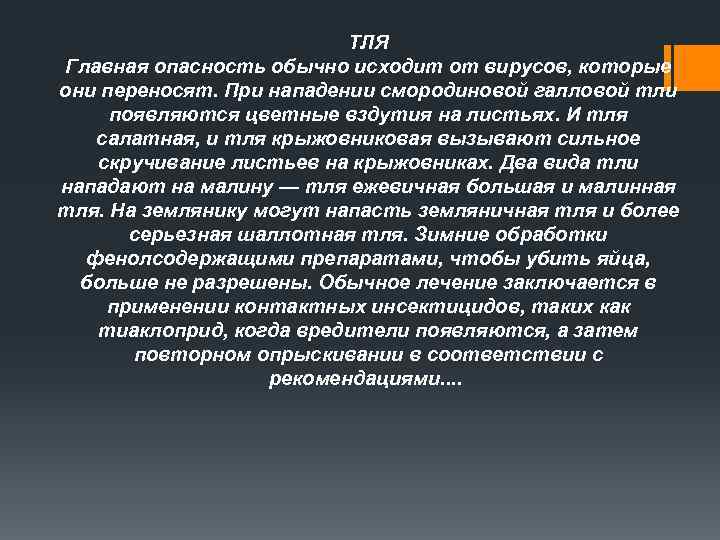 ТЛЯ
Главная опасность обычно исходит от вирусов, которые они переносят. При нападении смородиновой галловой тли появляются цветные вздутия на листьях. И тля салатная, и тля крыжовниковая вызывают сильное скручивание листьев на крыжовниках. Два вида тли нападают на малину — тля ежевичная большая и малинная тля. На землянику могут напасть земляничная тля и более серьезная шаллотная тля. Зимние обработки фенолсодержащими препаратами, чтобы убить яйца, больше не разрешены. Обычное лечение заключается в применении контактных инсектицидов, таких как тиаклоприд, когда вредители появляются, а затем повторном опрыскивании в соответствии с рекомендациями....